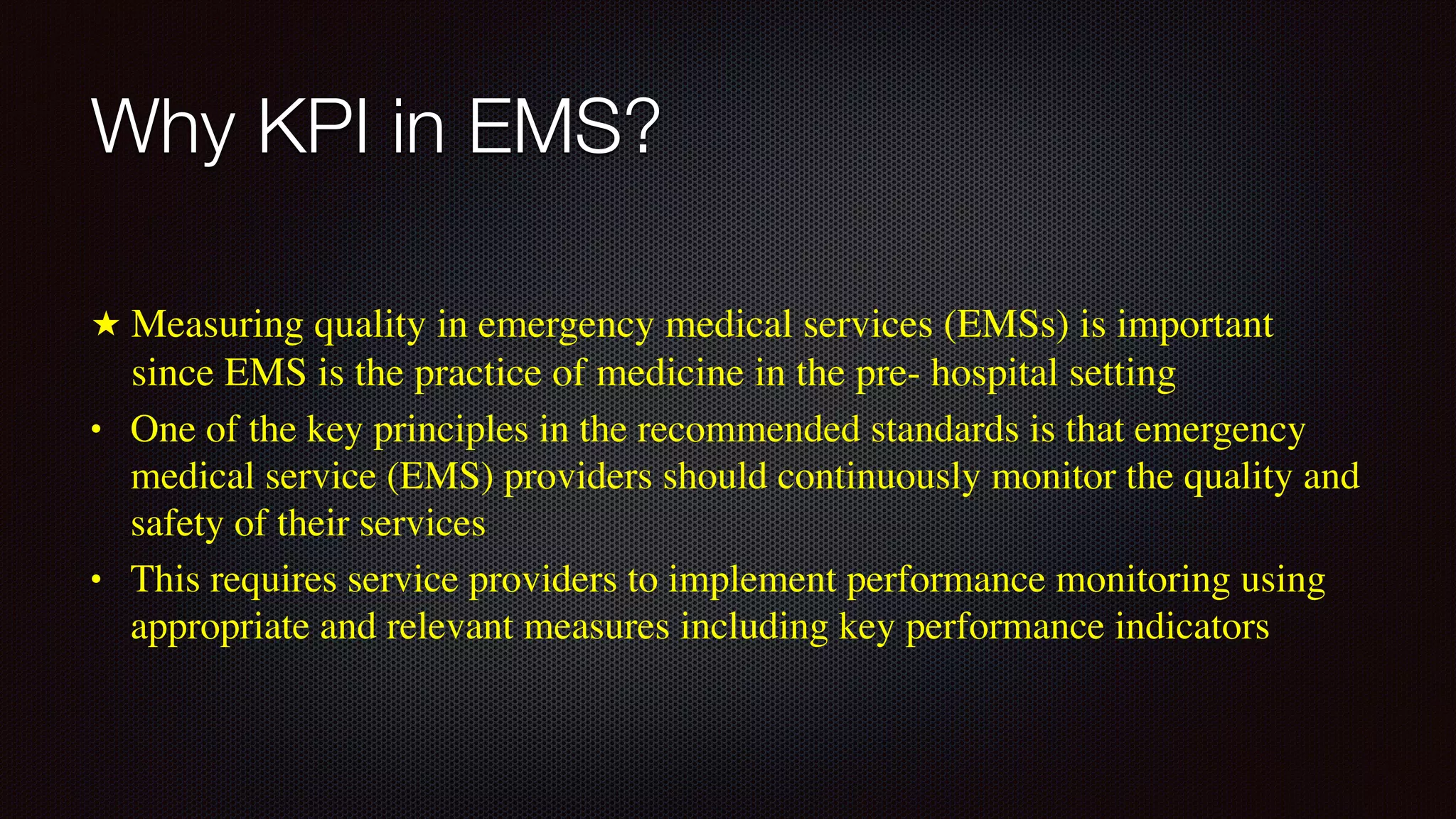 Why KPI in EMS?

★ Measuring quality in emergency medical services (EMSs) is important since EMS is the practice of medicine in the pre- hospital setting

• One of the key principles in the recommended standards is that emergency medical service (EMS) providers should continuously monitor the quality and safety of their services

• This requires service providers to implement performance monitoring using appropriate and relevant measures including key performance indicators